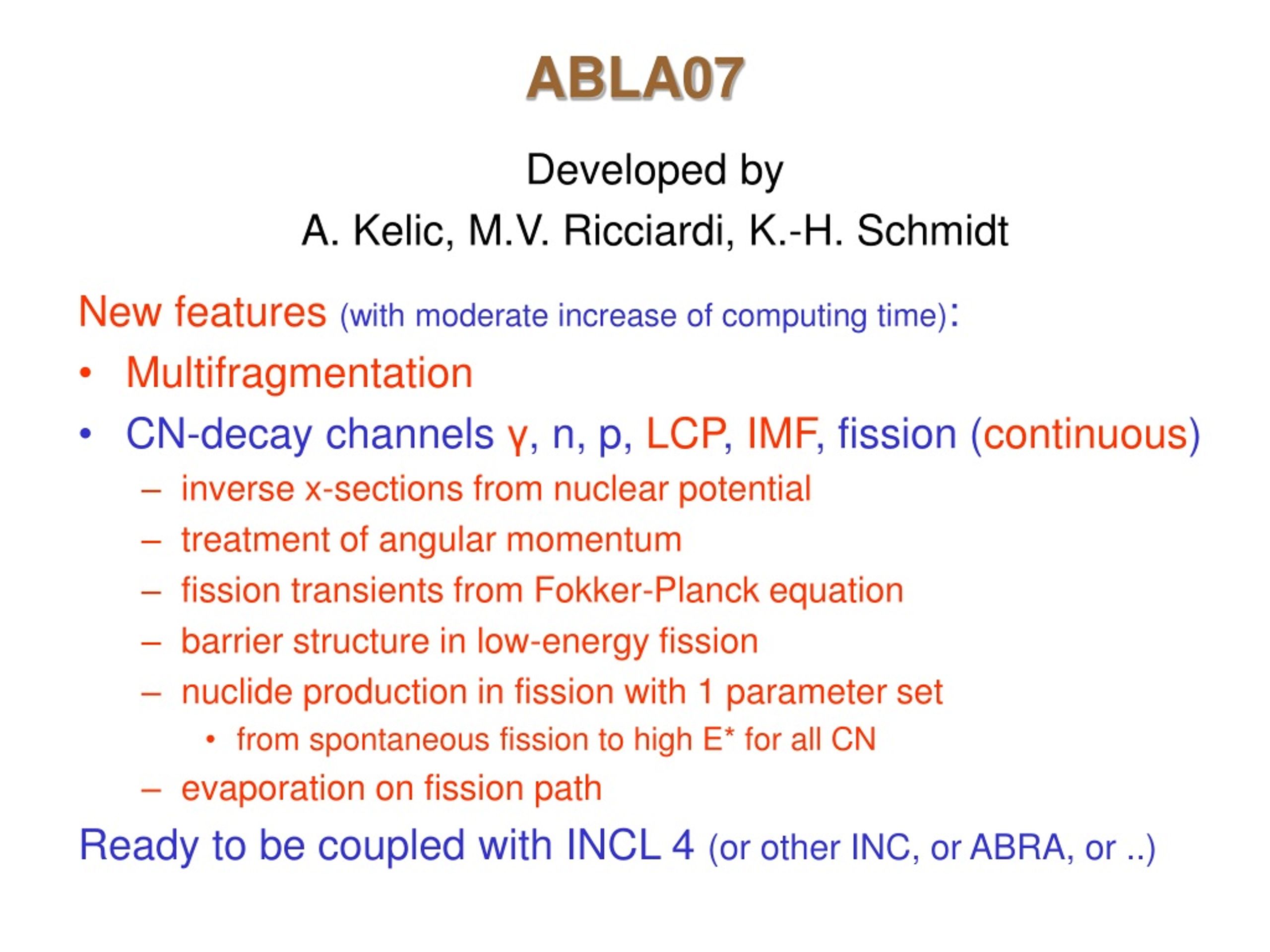 ABLA07

Developed by
A. Kelic, M.V. Ricciardi, K.-H. Schmidt

New features (with moderate increase of computing time):

• Multifragmentation
• CN-decay channels γ, n, p, LCP, IMF, fission (continuous)
– inverse x-sections from nuclear potential
– treatment of angular momentum
– fission transients from Fokker-Planck equation
– barrier structure in low-energy fission
– nuclide production in fission with 1 parameter set
• from spontaneous fission to high E* for all CN
– evaporation on fission path

Ready to be coupled with INCL 4 (or other INC, or ABRA, or ..)